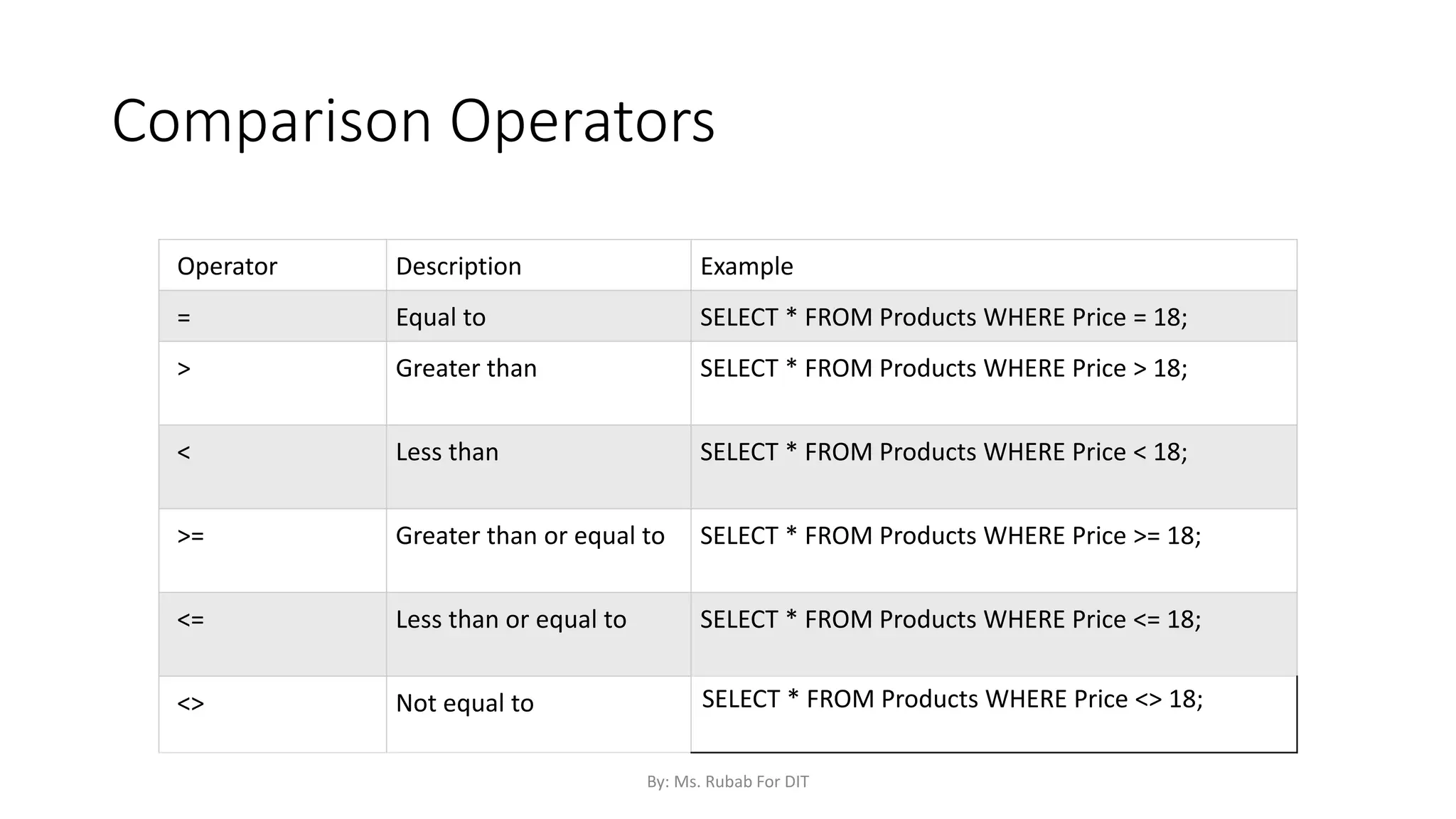 Comparison Operators

| Operator | Description | Example |
|---|---|---|
| = | Equal to | SELECT * FROM Products WHERE Price = 18; |
| > | Greater than | SELECT * FROM Products WHERE Price > 18; |
| < | Less than | SELECT * FROM Products WHERE Price < 18; |
| >= | Greater than or equal to | SELECT * FROM Products WHERE Price >= 18; |
| <= | Less than or equal to | SELECT * FROM Products WHERE Price <= 18; |
| <> | Not equal to | SELECT * FROM Products WHERE Price <> 18; |

By: Ms. Rubab For DIT